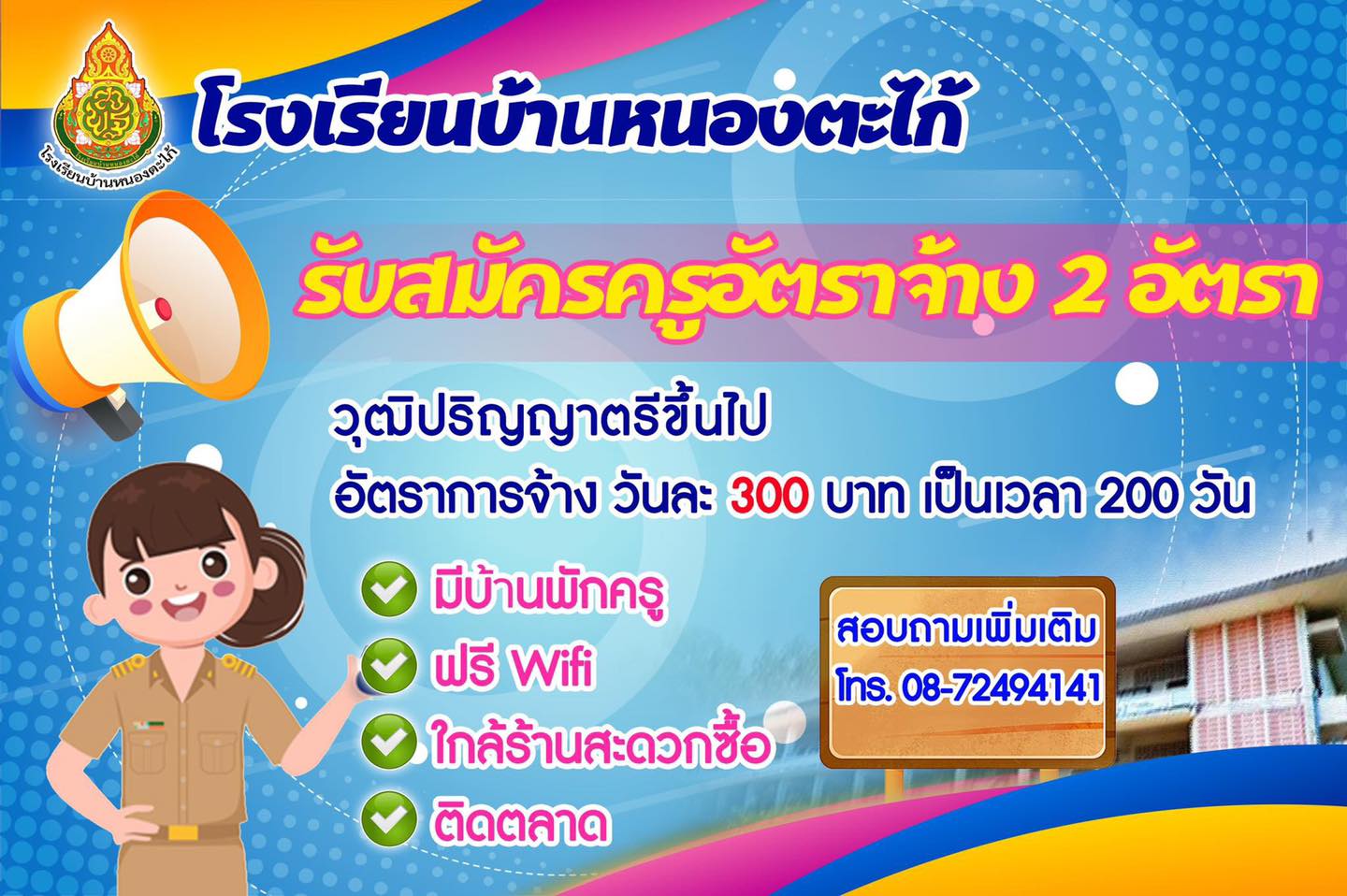 โรงเรียนบ้านหนองตะไก้

โรงเรียนบ้านหนองตะไก้

รับสมัครครูอัตราจ้าง 2 อัตรา

วุฒิปริญญาตรีขึ้นไป
อัตราการจ้าง วันละ 300 บาท เป็นเวลา 200 วัน

มีบ้านพักครู
ฟรี Wifi
ใกล้ร้านสะดวกซื้อ
ติดตลาด

สอบถามเพิ่มเติม
โทร. 08-72494141